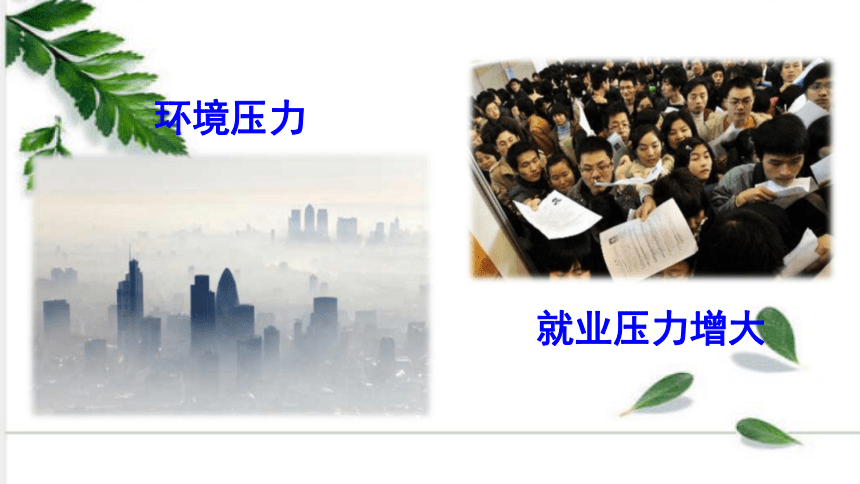 环境压力

就业压力增大